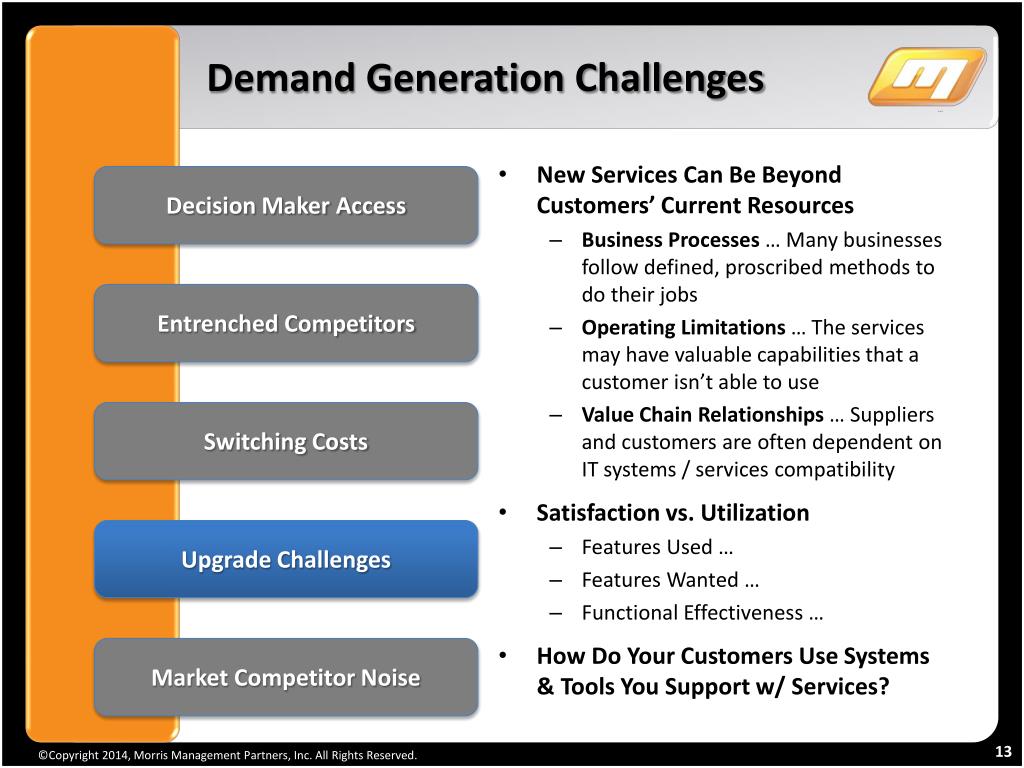 Demand Generation Challenges

Decision Maker Access

Entrenched Competitors

Switching Costs

Upgrade Challenges

Market Competitor Noise

• New Services Can Be Beyond Customers' Current Resources
– Business Processes … Many businesses follow defined, proscribed methods to do their jobs
– Operating Limitations … The services may have valuable capabilities that a customer isn't able to use
– Value Chain Relationships … Suppliers and customers are often dependent on IT systems / services compatibility

• Satisfaction vs. Utilization
– Features Used …
– Features Wanted …
– Functional Effectiveness …

• How Do Your Customers Use Systems & Tools You Support w/ Services?

©Copyright 2014, Morris Management Partners, Inc. All Rights Reserved.

13